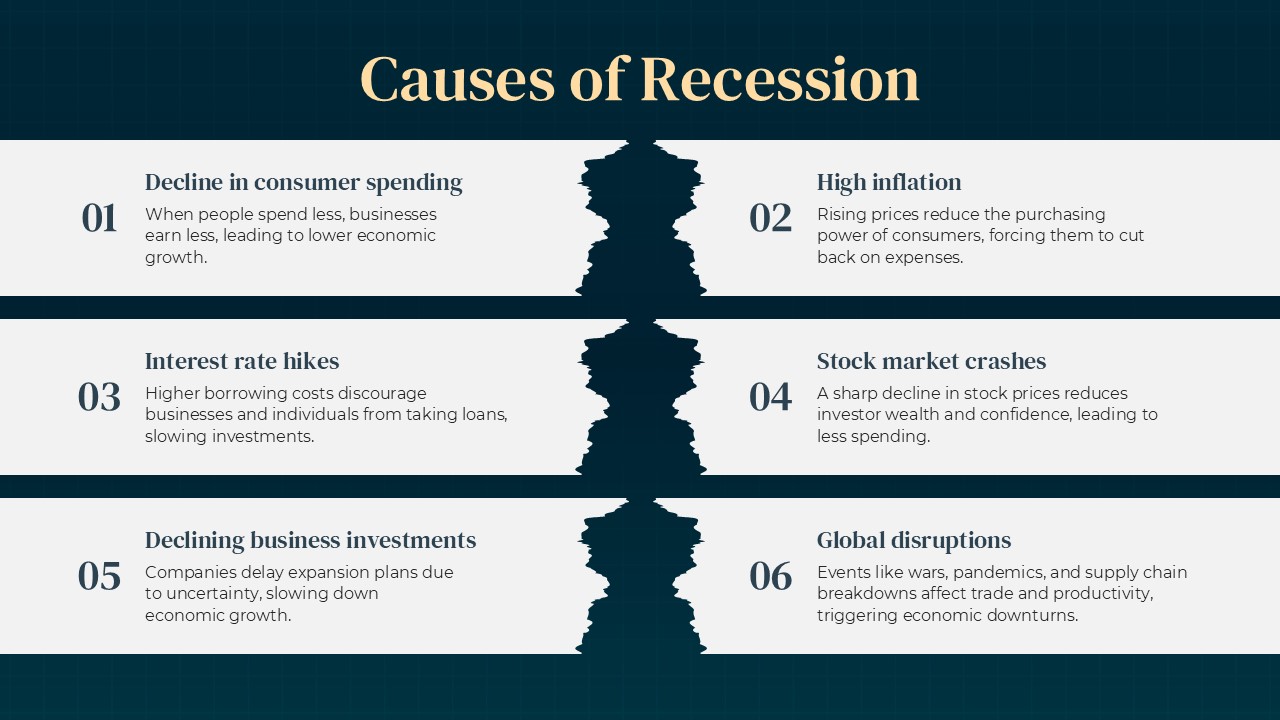 Causes of Recession

01
Decline in consumer spending
When people spend less, businesses earn less, leading to lower economic growth.

02
High inflation
Rising prices reduce the purchasing power of consumers, forcing them to cut back on expenses.

03
Interest rate hikes
Higher borrowing costs discourage businesses and individuals from taking loans, slowing investments.

04
Stock market crashes
A sharp decline in stock prices reduces investor wealth and confidence, leading to less spending.

05
Declining business investments
Companies delay expansion plans due to uncertainty, slowing down economic growth.

06
Global disruptions
Events like wars, pandemics, and supply chain breakdowns affect trade and productivity, triggering economic downturns.